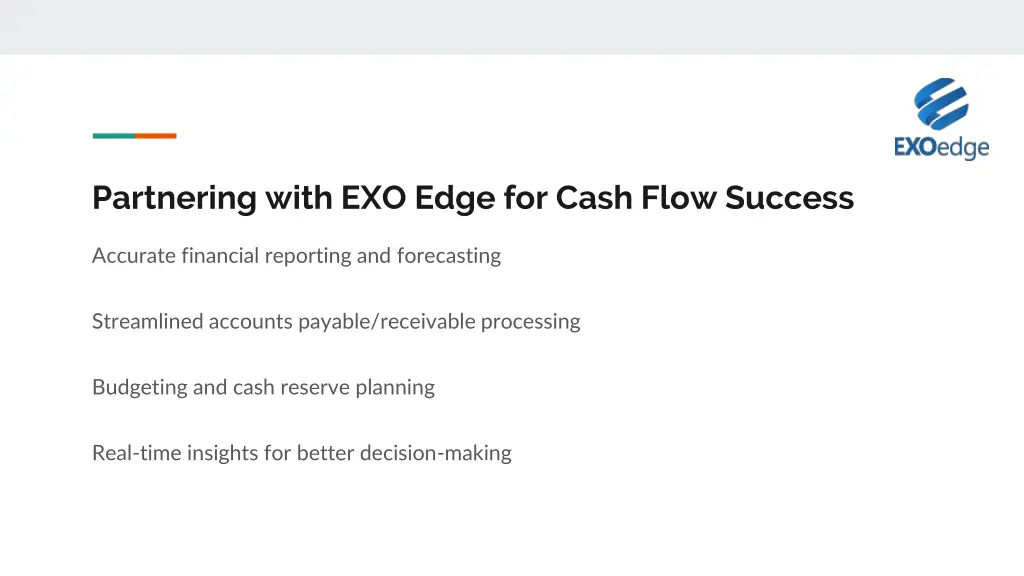 EXOedge

Partnering with EXO Edge for Cash Flow Success

Accurate financial reporting and forecasting

Streamlined accounts payable/receivable processing

Budgeting and cash reserve planning

Real-time insights for better decision-making